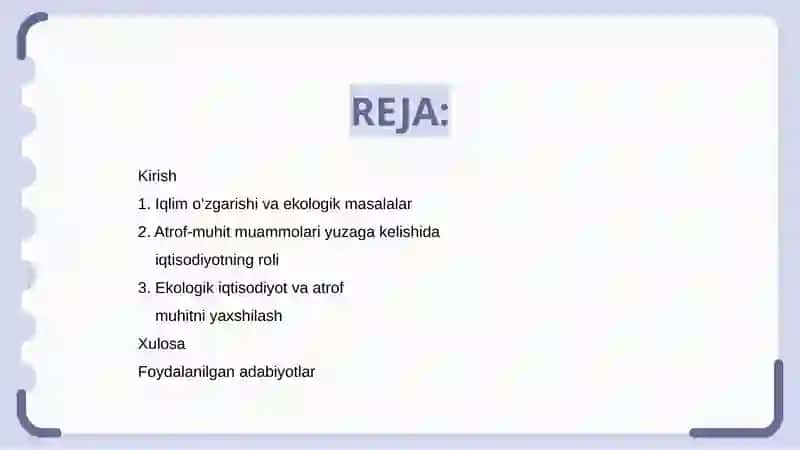 REJA:

Kirish

1. Iqlim o'zgarishi va ekologik masalalar

2. Atrof-muhit muammolari yuzaga kelishida iqtisodiyotning roli

3. Ekologik iqtisodiyot va atrof muhitni yaxshilash

Xulosa

Foydalanilgan adabiyotlar